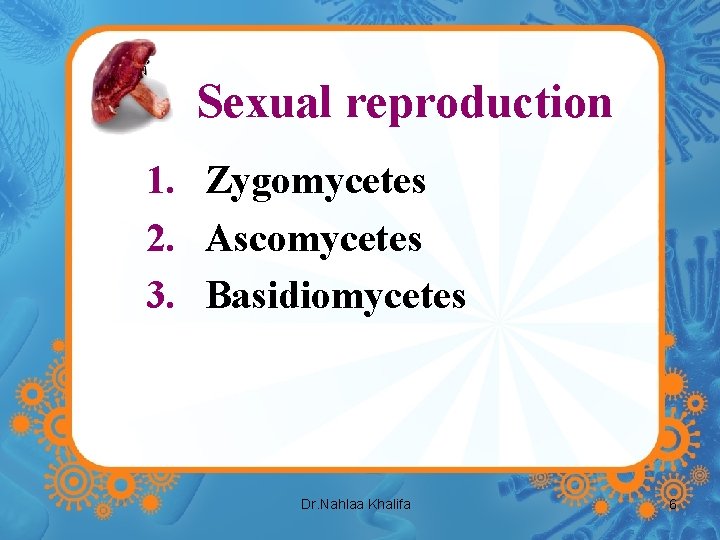 Sexual reproduction

1. Zygomycetes
2. Ascomycetes
3. Basidiomycetes

Dr.Nahlaa Khalifa

6